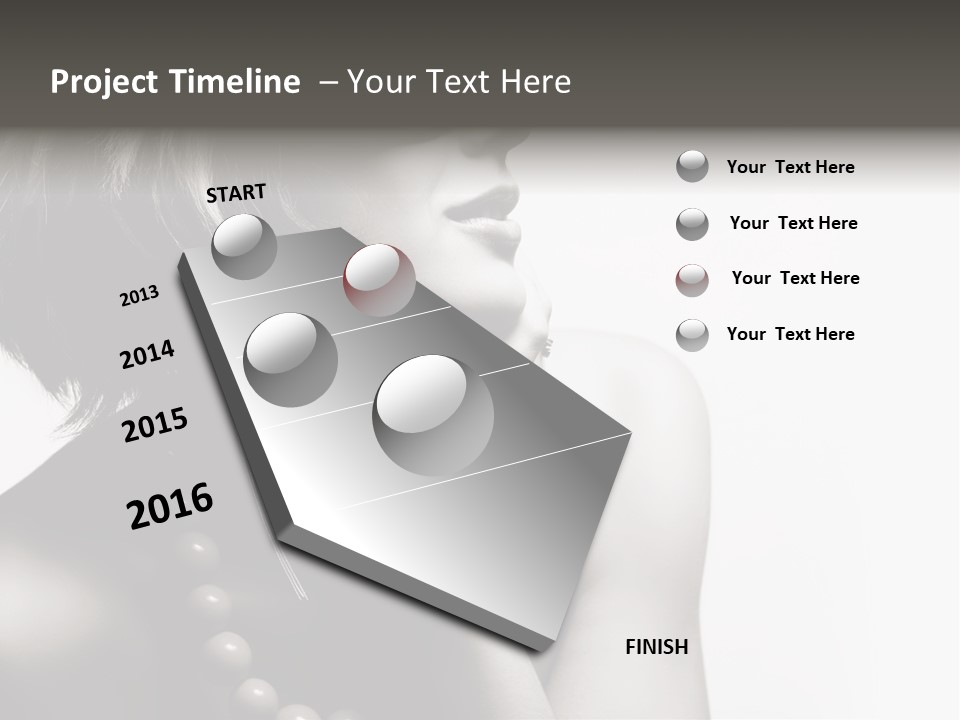 Project Timeline – Your Text Here

START

2013

2014

2015

2016

FINISH

Your Text Here

Your Text Here

Your Text Here

Your Text Here